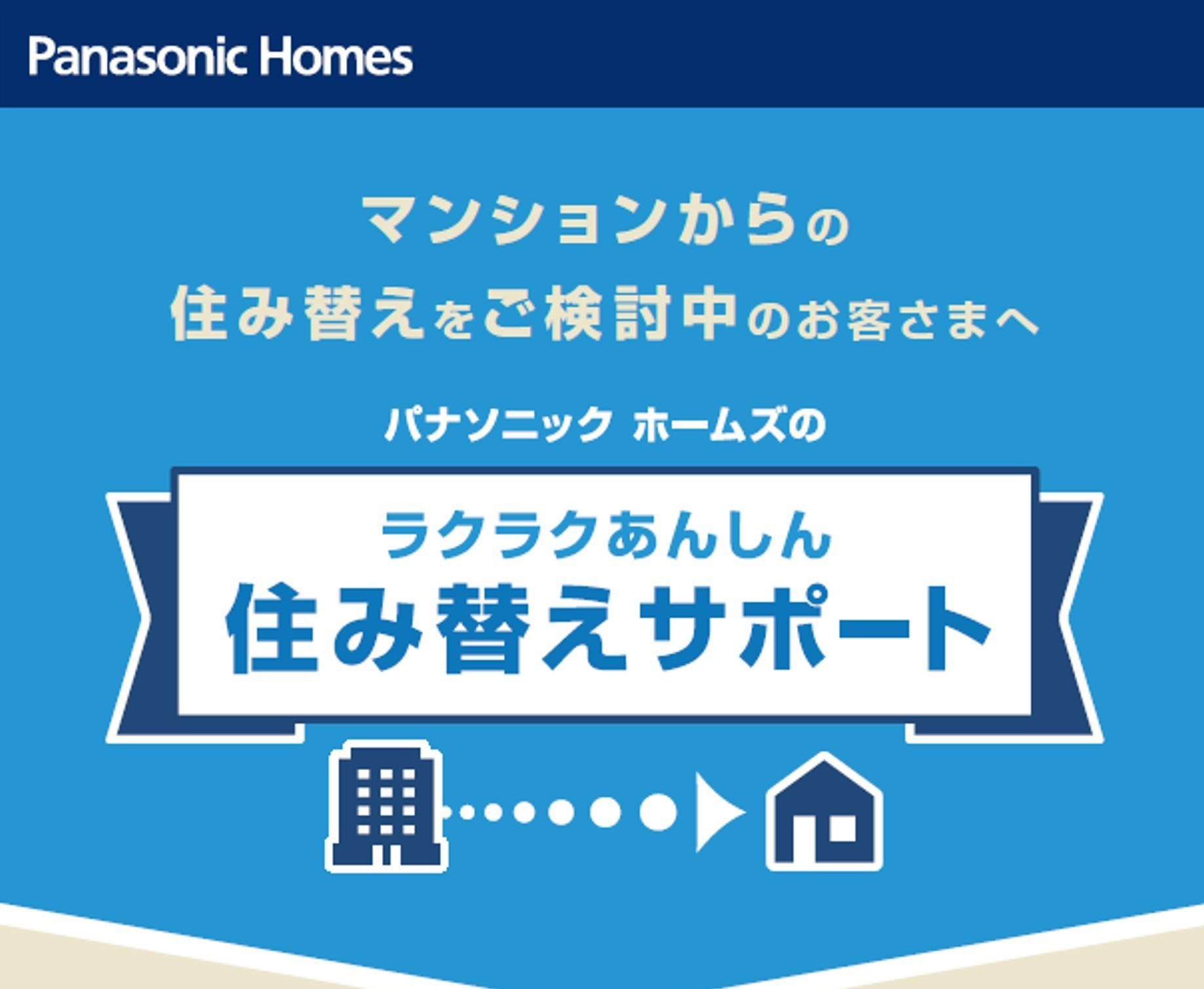 Panasonic Homes

マンションからの
住み替えをご検討中のお客さまへ

パナソニック ホームズの

ラクラクあんしん
住み替えサポート